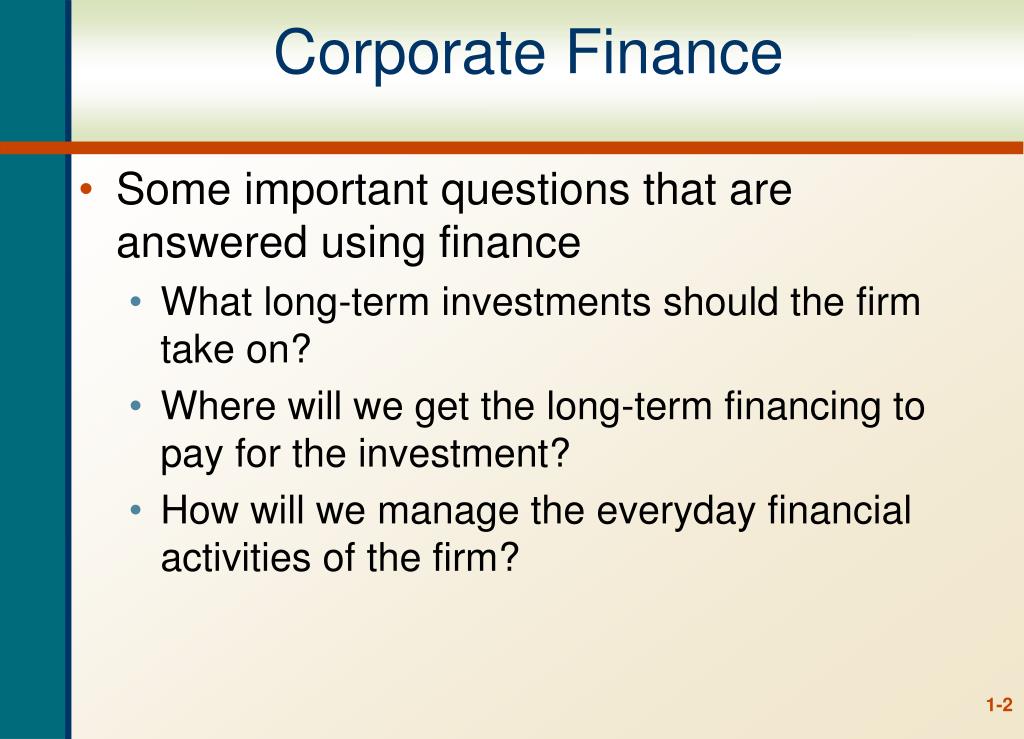 Corporate Finance

• Some important questions that are answered using finance
  • What long-term investments should the firm take on?
  • Where will we get the long-term financing to pay for the investment?
  • How will we manage the everyday financial activities of the firm?

1-2